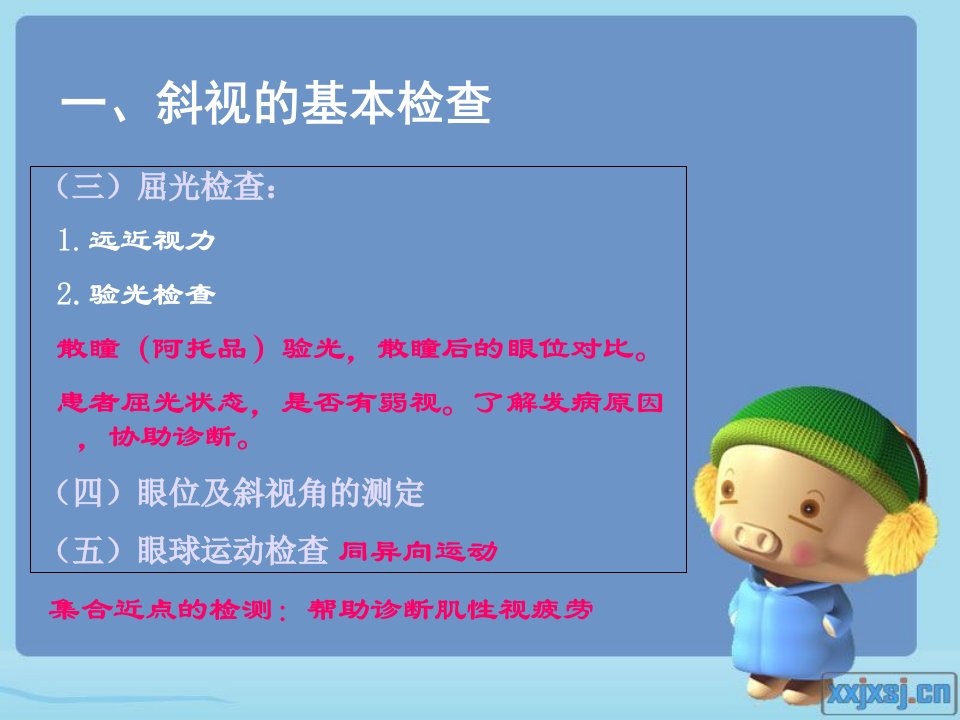 一、斜视的基本检查

（三）屈光检查：

1. 远近视力

2. 验光检查

散瞳（阿托品）验光，散瞳后的眼位对比。

患者屈光状态，是否有弱视。了解发病原因，协助诊断。

（四）眼位及斜视角的测定

（五）眼球运动检查 同异向运动

集合近点的检测：帮助诊断肌性视疲劳

xxjxsj.cn